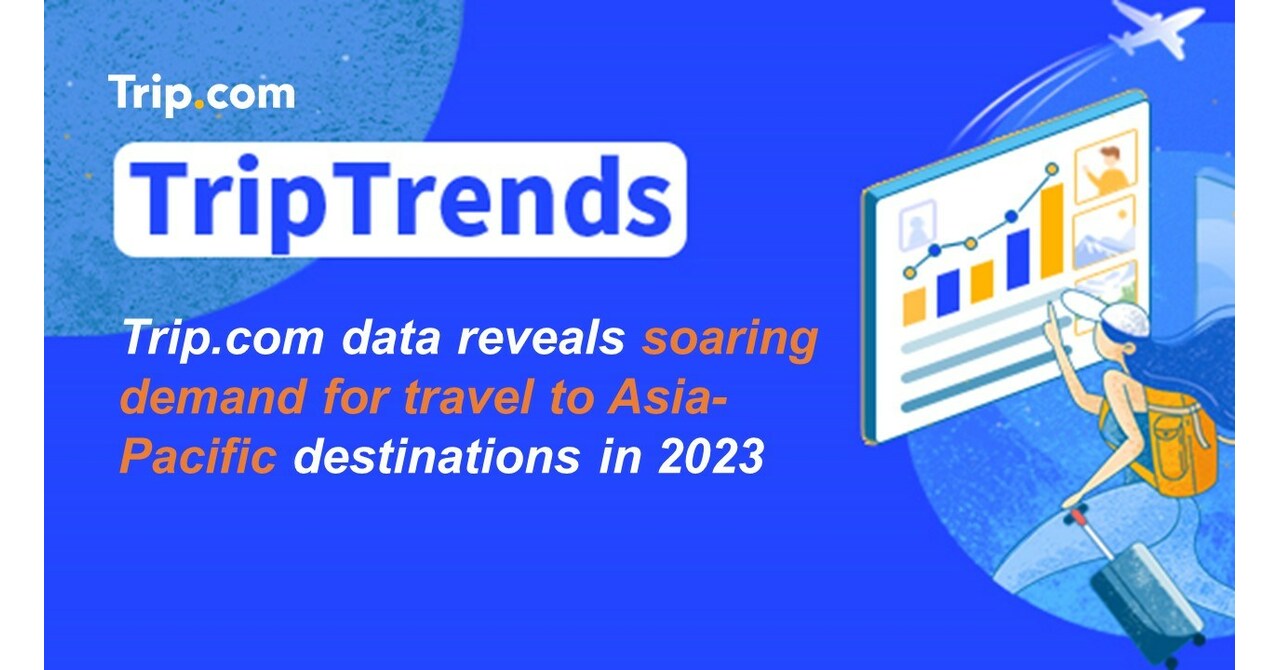 Trip.com

TripTrends

Trip.com data reveals soaring demand for travel to Asia-Pacific destinations in 2023